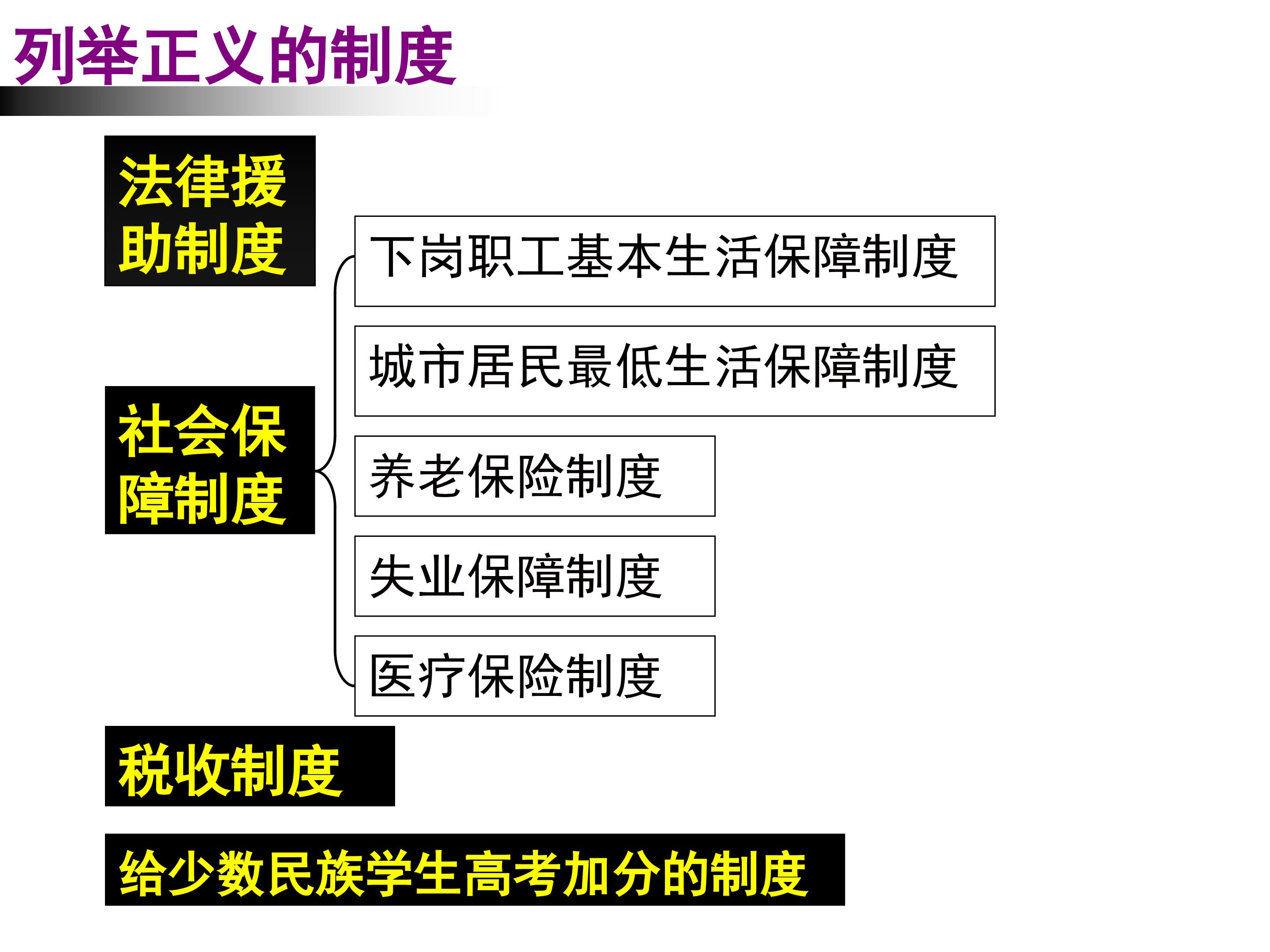 列举正义的制度

法律援助制度

社会保障制度

下岗职工基本生活保障制度

城市居民最低生活保障制度

养老保险制度

失业保障制度

医疗保险制度

税收制度

给少数民族学生高考加分的制度